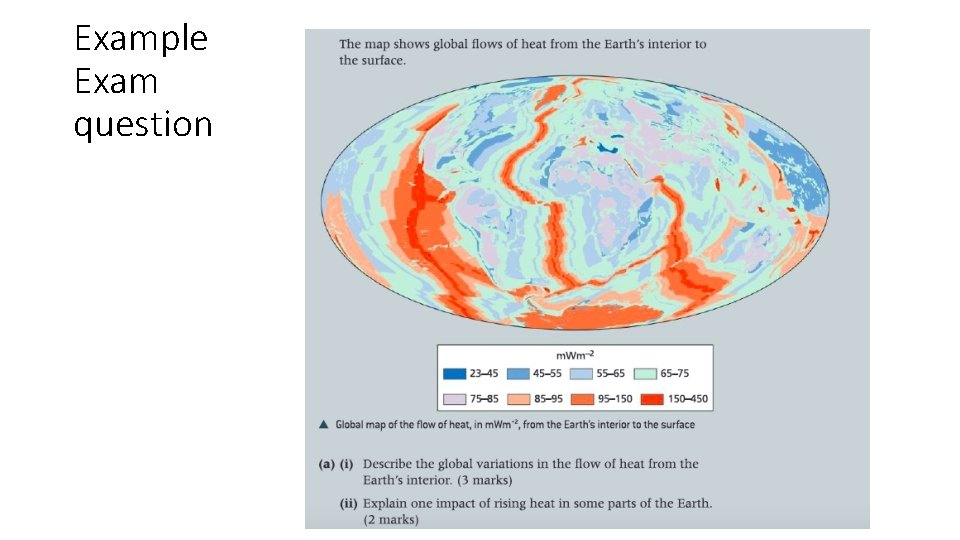 Example
Exam
question

The map shows global flows of heat from the Earth's interior to the surface.

$mWm^{-2}$

23–45
45–55
55–65
65–75
75–85
85–95
95–150
150–450

▲ Global map of the flow of heat, in $mWm^{-2}$, from the Earth's interior to the surface

(a) (i) Describe the global variations in the flow of heat from the Earth's interior. (3 marks)

(ii) Explain one impact of rising heat in some parts of the Earth. (2 marks)